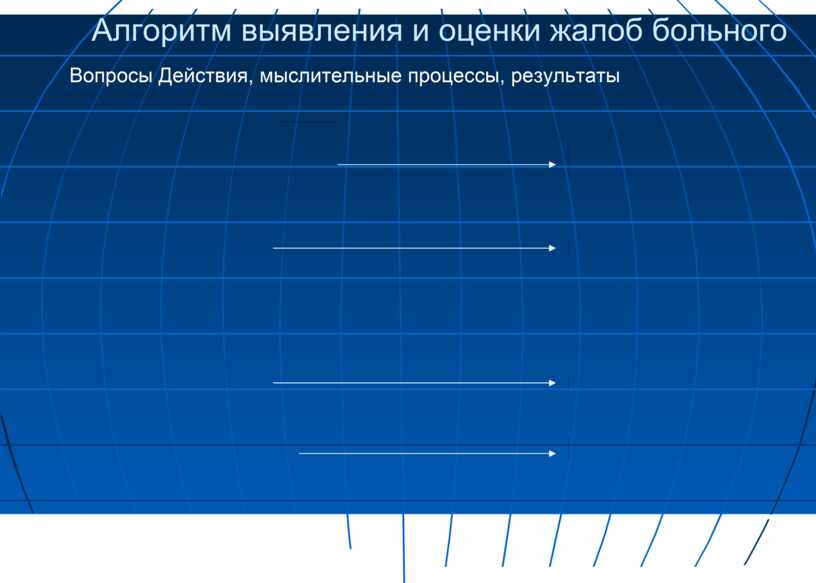 Алгоритм выявления и оценки жалоб больного

Вопросы Действия, мыслительные процессы, результаты